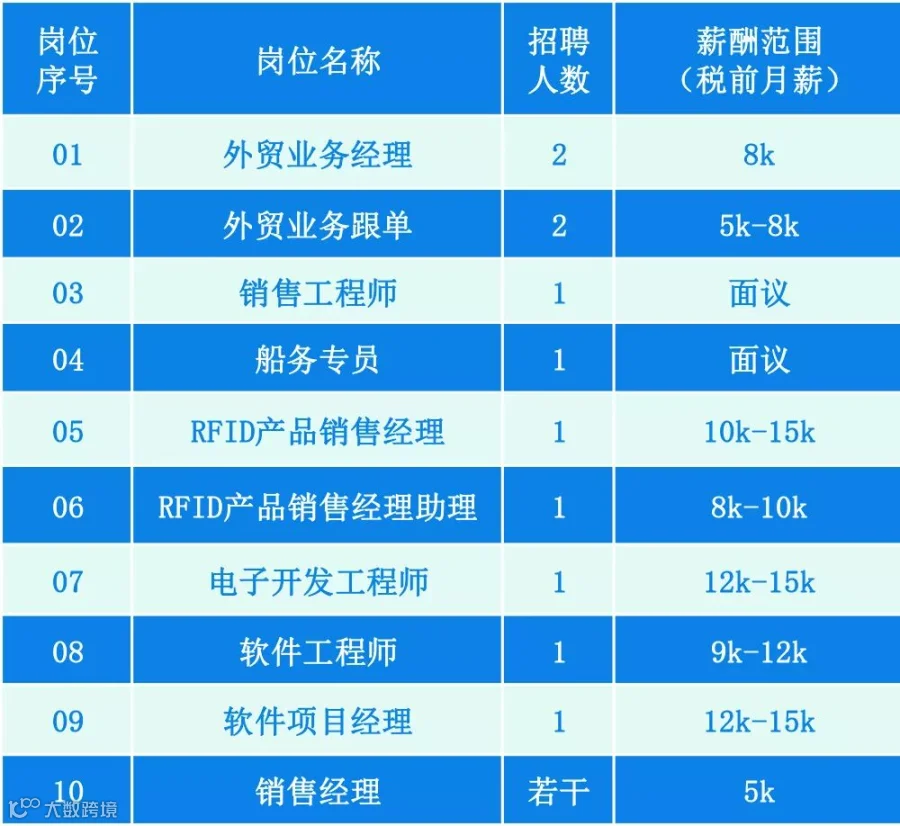 | 岗位序号 | 岗位名称 | 招聘人数 | 薪酬范围（税前月薪） |
|---|---|---|---|
| 01 | 外贸业务经理 | 2 | 8k |
| 02 | 外贸业务跟单 | 2 | 5k-8k |
| 03 | 销售工程师 | 1 | 面议 |
| 04 | 船务专员 | 1 | 面议 |
| 05 | RFID产品销售经理 | 1 | 10k-15k |
| 06 | RFID产品销售经理助理 | 1 | 8k-10k |
| 07 | 电子开发工程师 | 1 | 12k-15k |
| 08 | 软件工程师 | 1 | 9k-12k |
| 09 | 软件项目经理 | 1 | 12k-15k |
| 10 | 销售经理 | 若干 | 5k |

大数跨境